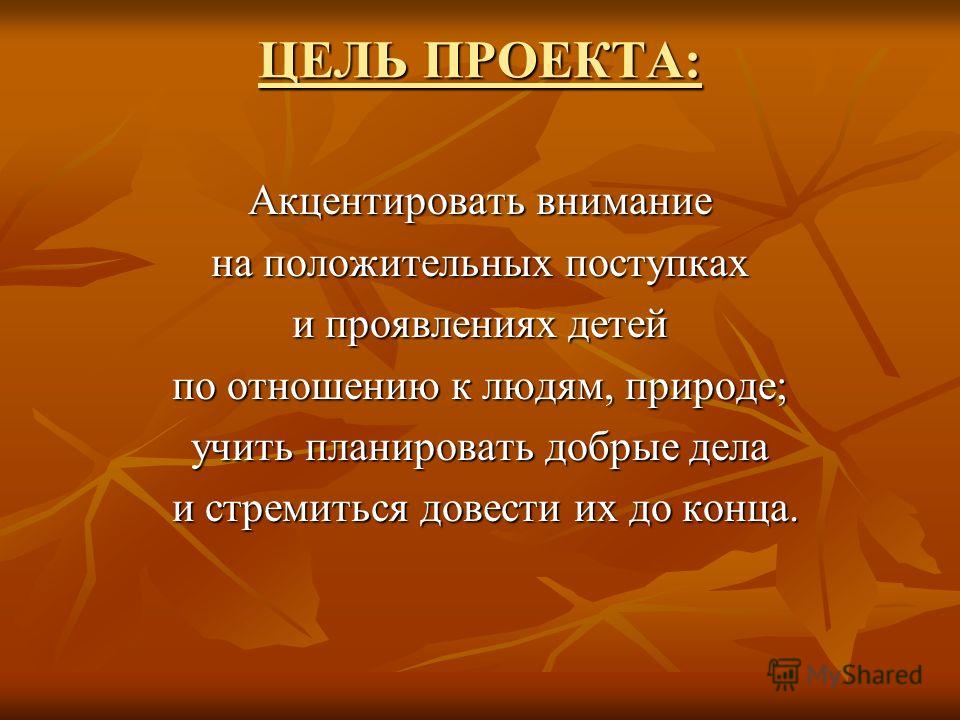 ЦЕЛЬ ПРОЕКТА:

Акцентировать внимание на положительных поступках и проявлениях детей по отношению к людям, природе; учить планировать добрые дела и стремиться довести их до конца.

MyShared